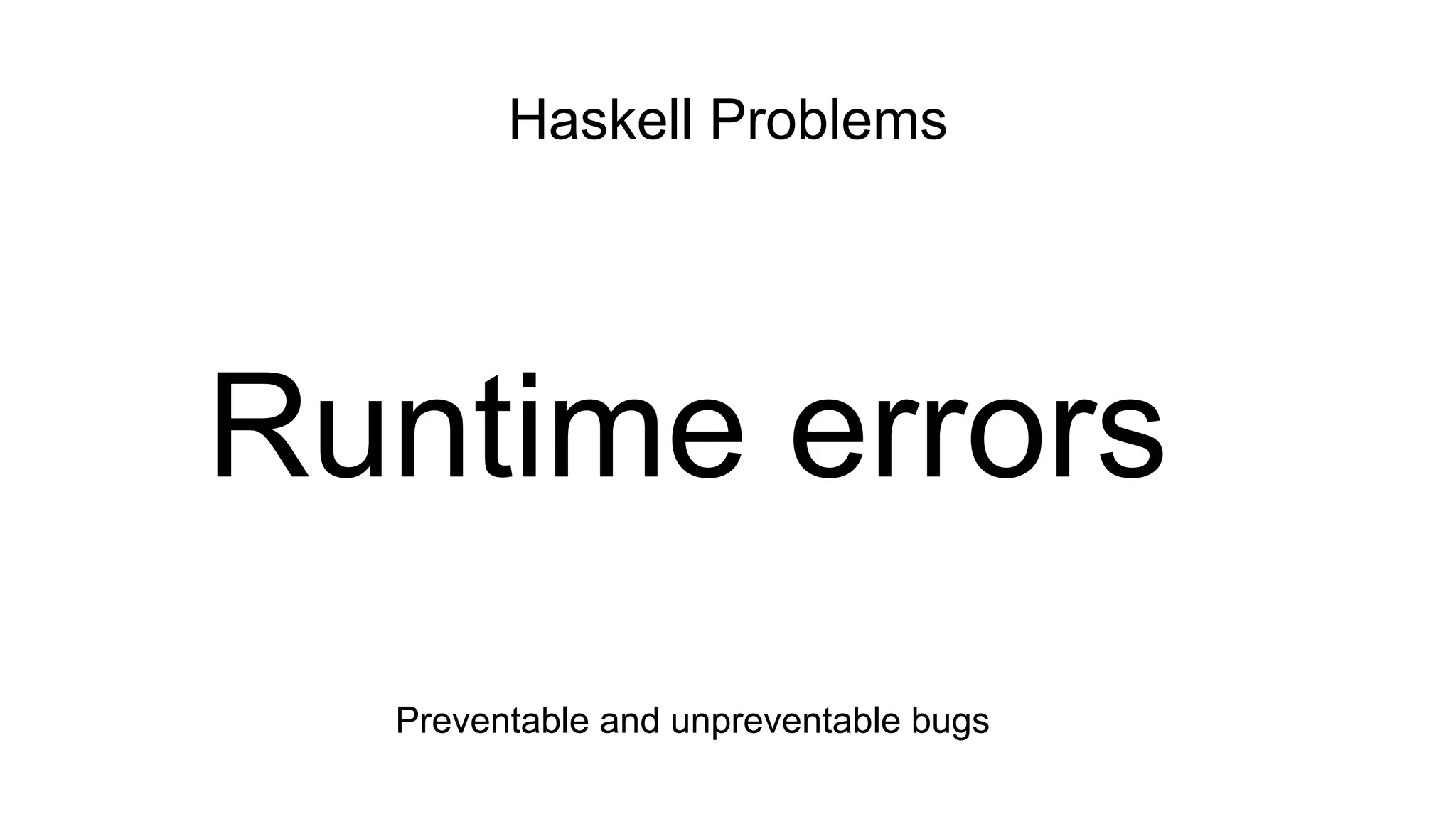 Haskell Problems

Runtime errors

Preventable and unpreventable bugs